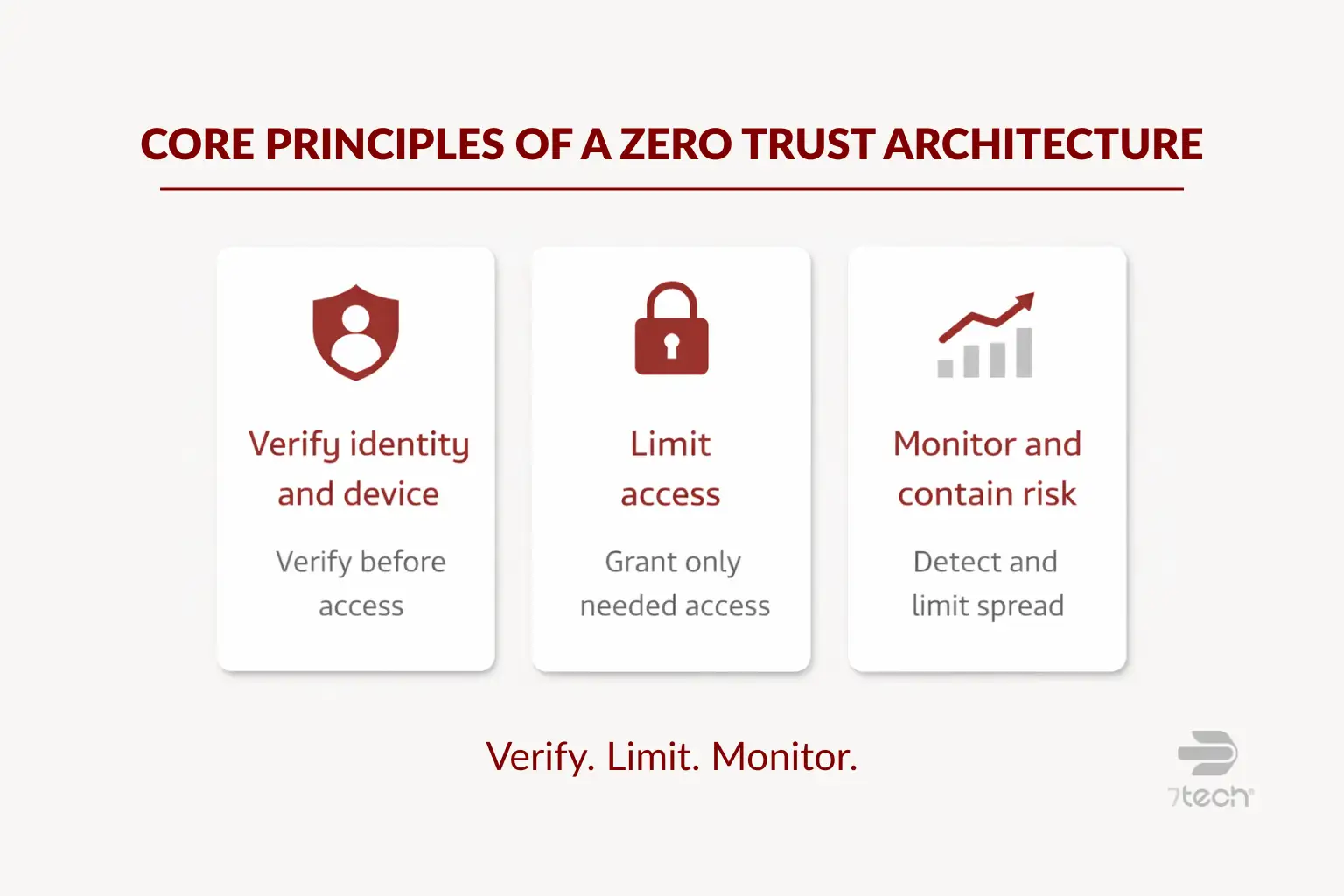 CORE PRINCIPLES OF A ZERO TRUST ARCHITECTURE

Verify identity and device

Verify before access

Limit access

Grant only needed access

Monitor and contain risk

Detect and limit spread

Verify. Limit. Monitor.

7tech